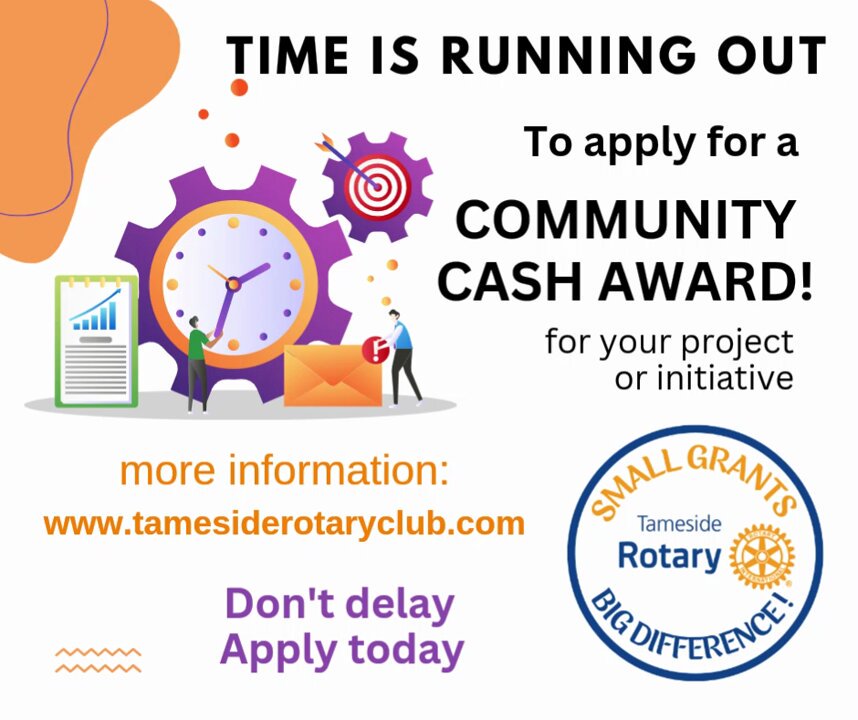 TIME IS RUNNING OUT

To apply for a

COMMUNITY CASH AWARD!

for your project or initiative

more information:

www.tamesiderotaryclub.com

Don't delay
Apply today

SMALL GRANTS
Tameside
Rotary
BIG DIFFERENCE!